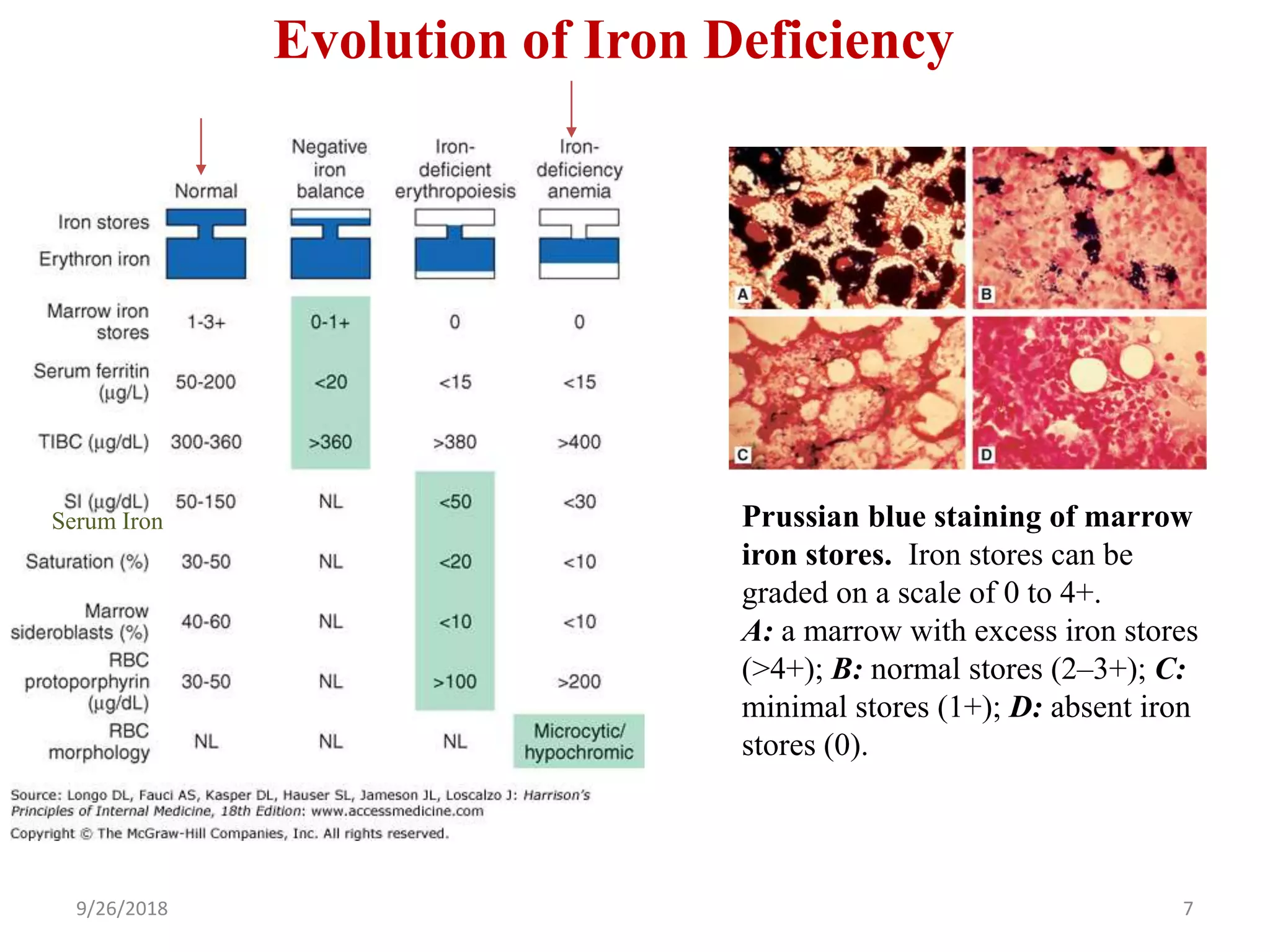 Evolution of Iron Deficiency

| | Normal | Negative iron balance | Iron-deficient erythropoiesis | Iron-deficiency anemia |
|---|---|---|---|---|
| Iron stores | | | | |
| Erythron iron | | | | |
| Marrow iron stores | 1-3+ | 0-1+ | 0 | 0 |
| Serum ferritin (µg/L) | 50-200 | <20 | <15 | <15 |
| TIBC (µg/dL) | 300-360 | >360 | >380 | >400 |
| SI (µg/dL) Serum Iron | 50-150 | NL | <50 | <30 |
| Saturation (%) | 30-50 | NL | <20 | <10 |
| Marrow sideroblasts (%) | 40-60 | NL | <10 | <10 |
| RBC protoporphyrin (µg/dL) | 30-50 | NL | >100 | >200 |
| RBC morphology | NL | NL | NL | Microcytic/ hypochromic |

Source: Longo DL, Fauci AS, Kasper DL, Hauser SL, Jameson JL, Loscalzo J: Harrison's Principles of Internal Medicine, 18th Edition: www.accessmedicine.com
Copyright © The McGraw-Hill Companies, Inc. All rights reserved.

A B C D

Prussian blue staining of marrow iron stores. Iron stores can be graded on a scale of 0 to 4+. A: a marrow with excess iron stores (>4+); B: normal stores (2–3+); C: minimal stores (1+); D: absent iron stores (0).

9/26/2018

7